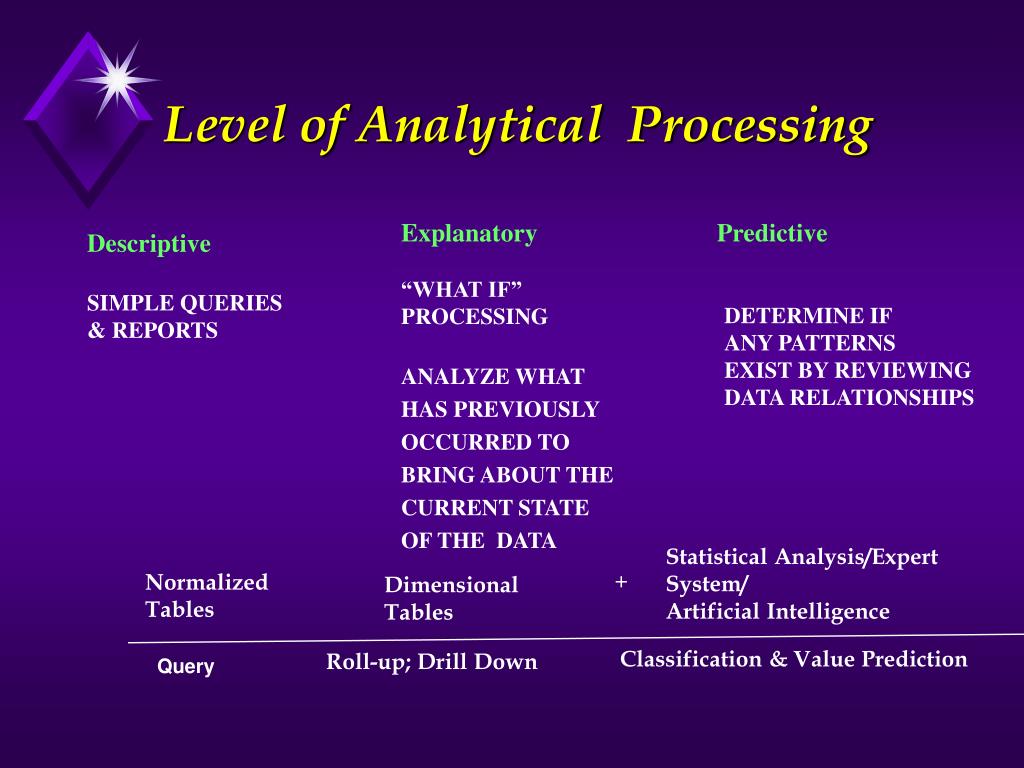 Level of Analytical Processing

Descriptive

SIMPLE QUERIES & REPORTS

Explanatory

“WHAT IF” PROCESSING

ANALYZE WHAT HAS PREVIOUSLY OCCURRED TO BRING ABOUT THE CURRENT STATE OF THE DATA

Predictive

DETERMINE IF ANY PATTERNS EXIST BY REVIEWING DATA RELATIONSHIPS

Normalized Tables

Dimensional Tables

+

Statistical Analysis/Expert System/ Artificial Intelligence

Query

Roll-up; Drill Down

Classification & Value Prediction